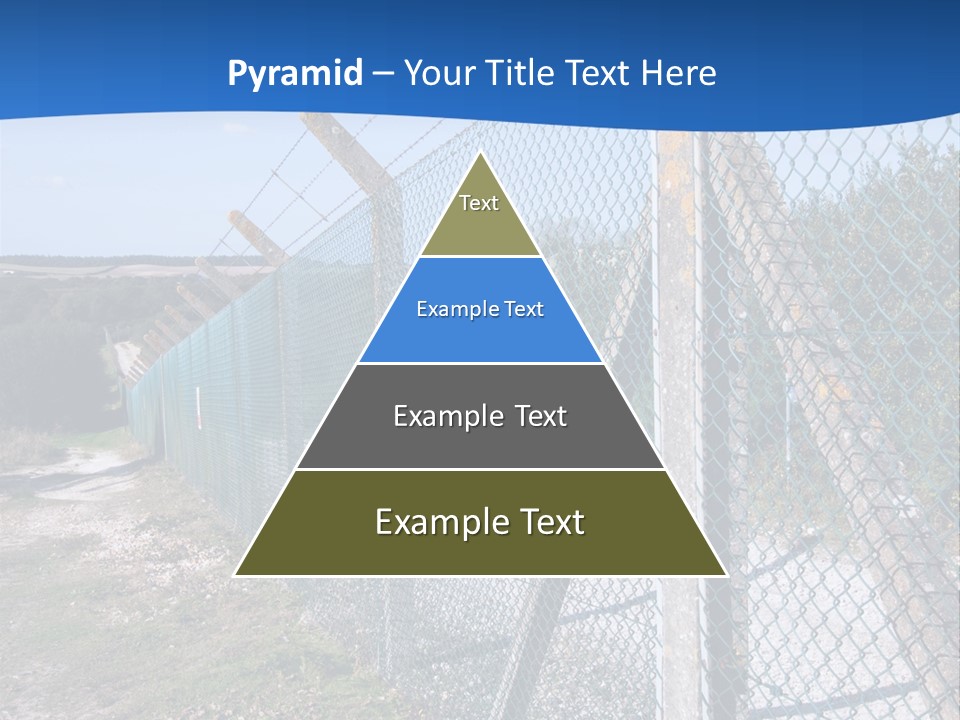 Pyramid – Your Title Text Here

Text

Example Text

Example Text

Example Text